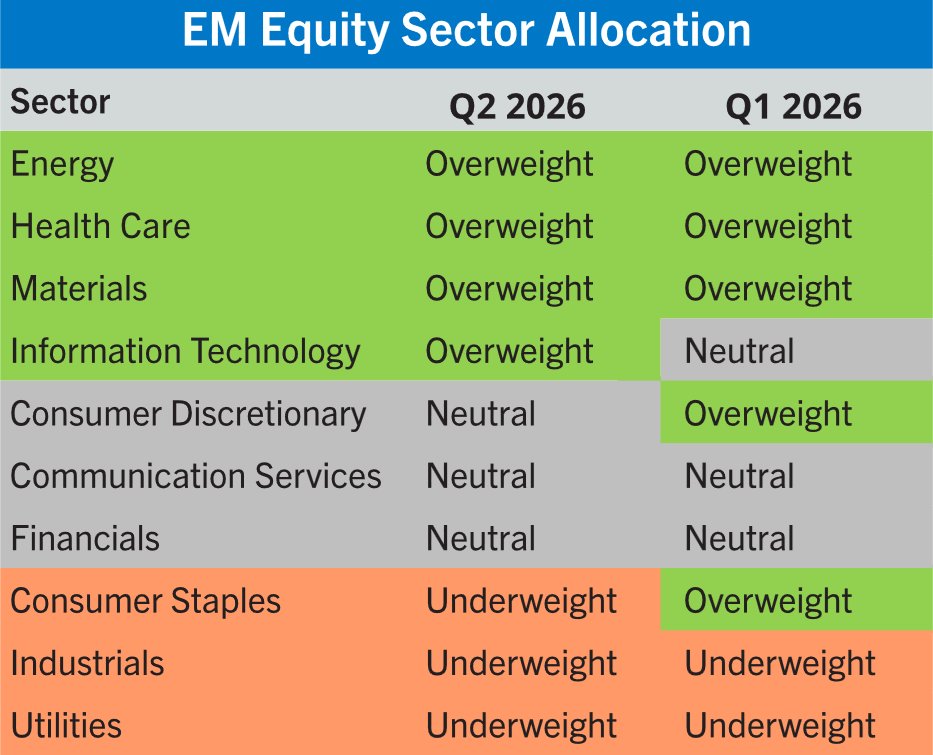 EM Equity Sector Allocation

| Sector | Q2 2026 | Q1 2026 |
|---|---|---|
| Energy | Overweight | Overweight |
| Health Care | Overweight | Overweight |
| Materials | Overweight | Overweight |
| Information Technology | Overweight | Neutral |
| Consumer Discretionary | Neutral | Overweight |
| Communication Services | Neutral | Neutral |
| Financials | Neutral | Neutral |
| Consumer Staples | Underweight | Overweight |
| Industrials | Underweight | Underweight |
| Utilities | Underweight | Underweight |